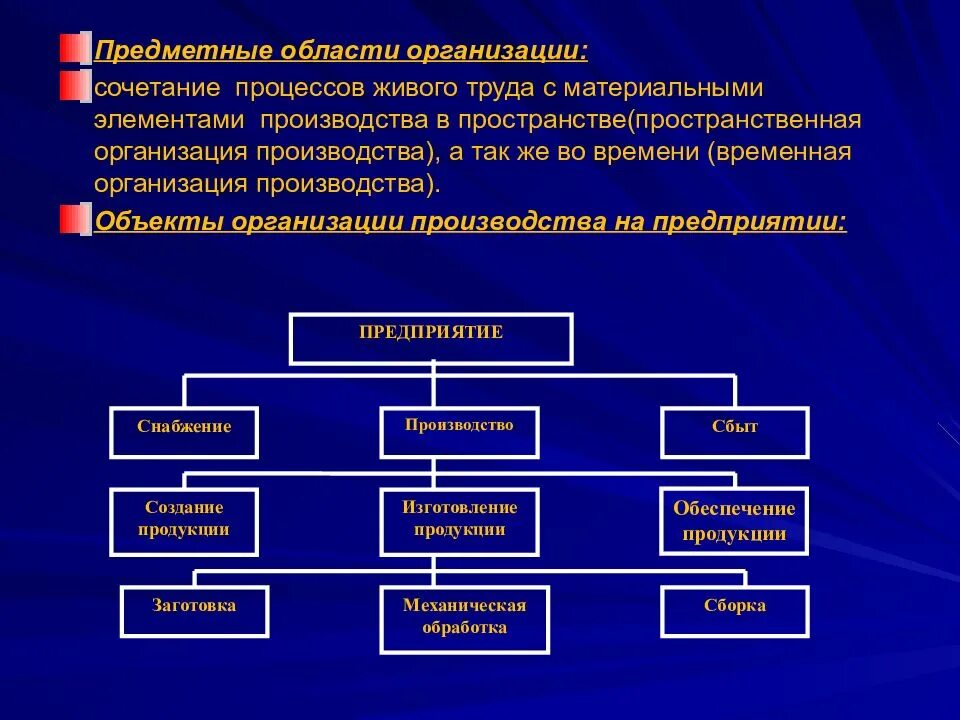 Предметные области организации:

сочетание процессов живого труда с материальными элементами производства в пространстве(пространственная организация производства), а так же во времени (временная организация производства).

Объекты организации производства на предприятии:

ПРЕДПРИЯТИЕ

Снабжение

Производство

Сбыт

Создание продукции

Изготовление продукции

Обеспечение продукции

Заготовка

Механическая обработка

Сборка